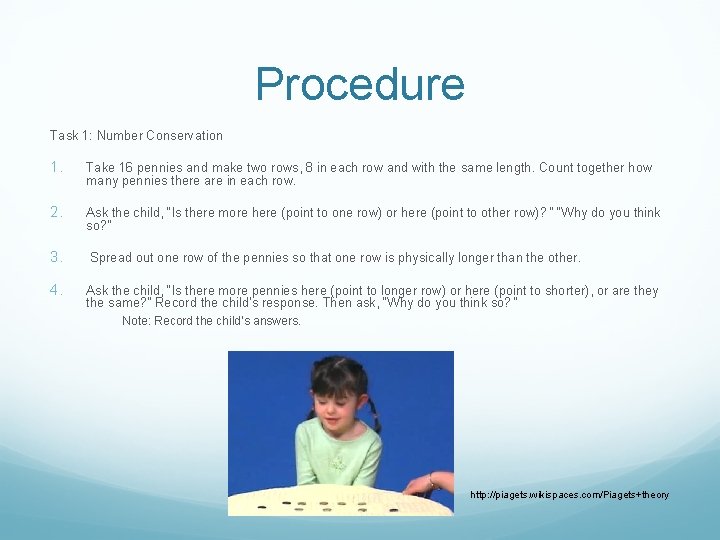 Procedure

Task 1: Number Conservation

1. Take 16 pennies and make two rows, 8 in each row and with the same length. Count together how many pennies there are in each row.

2. Ask the child, "Is there more here (point to one row) or here (point to other row)? " "Why do you think so?"

3. Spread out one row of the pennies so that one row is physically longer than the other.

4. Ask the child, "Is there more pennies here (point to longer row) or here (point to shorter), or are they the same?" Record the child's response. Then ask, "Why do you think so? "

Note: Record the child's answers.

http://piagets.wikispaces.com/Piagets+theory